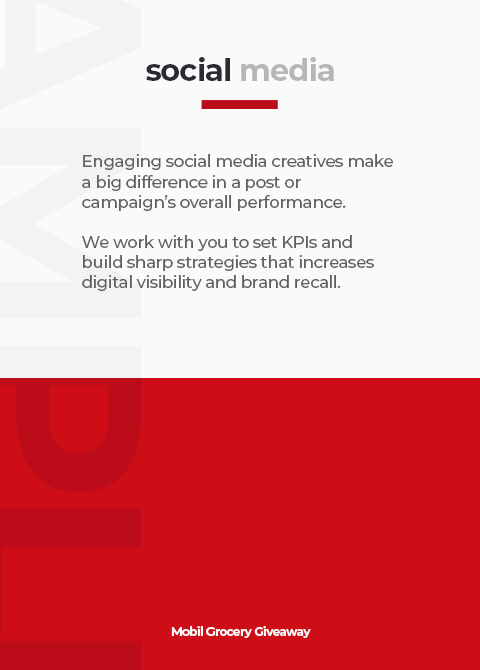 social media

Engaging social media creatives make a big difference in a post or campaign's overall performance.

We work with you to set KPIs and build sharp strategies that increases digital visibility and brand recall.

Mobil Grocery Giveaway